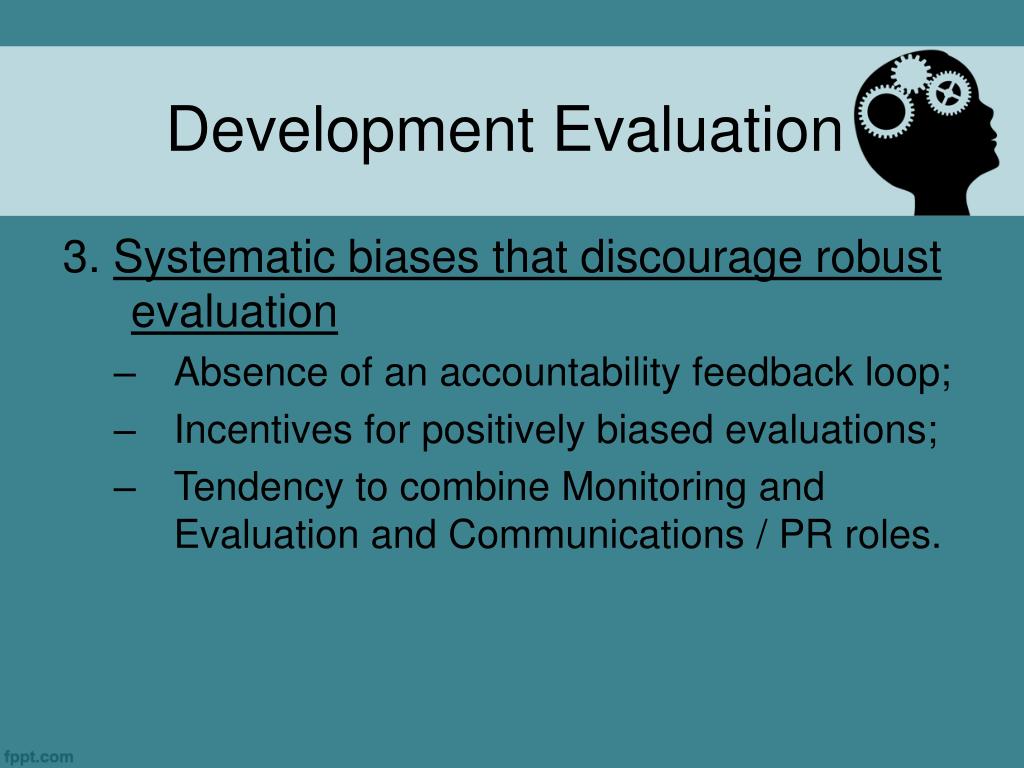 Development Evaluation

3. Systematic biases that discourage robust evaluation

– Absence of an accountability feedback loop;
– Incentives for positively biased evaluations;
– Tendency to combine Monitoring and Evaluation and Communications / PR roles.

fppt.com